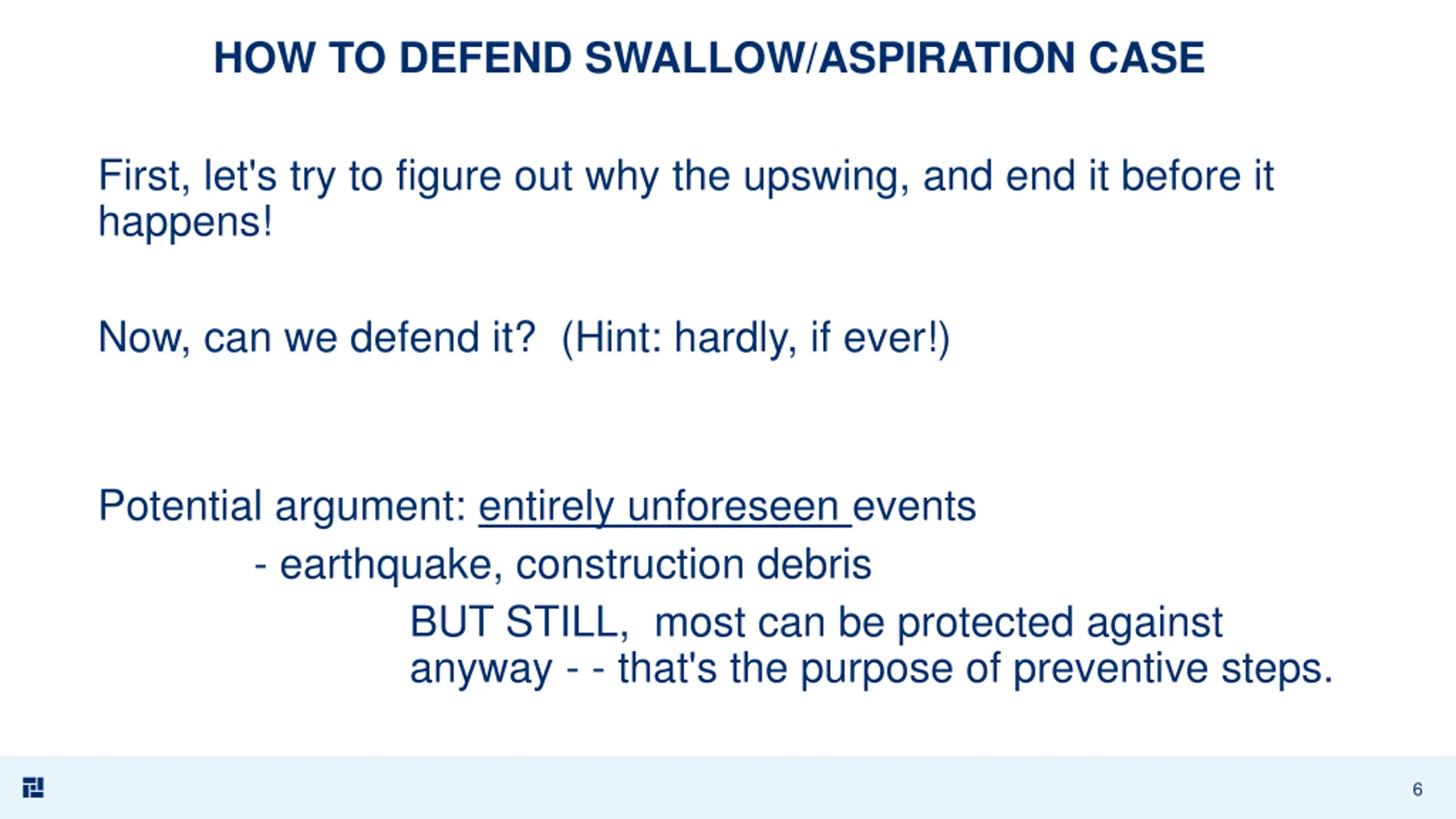 HOW TO DEFEND SWALLOW/ASPIRATION CASE

First, let's try to figure out why the upswing, and end it before it happens!

Now, can we defend it? (Hint: hardly, if ever!)

Potential argument: entirely unforeseen events

- earthquake, construction debris

BUT STILL, most can be protected against anyway - - that's the purpose of preventive steps.

6